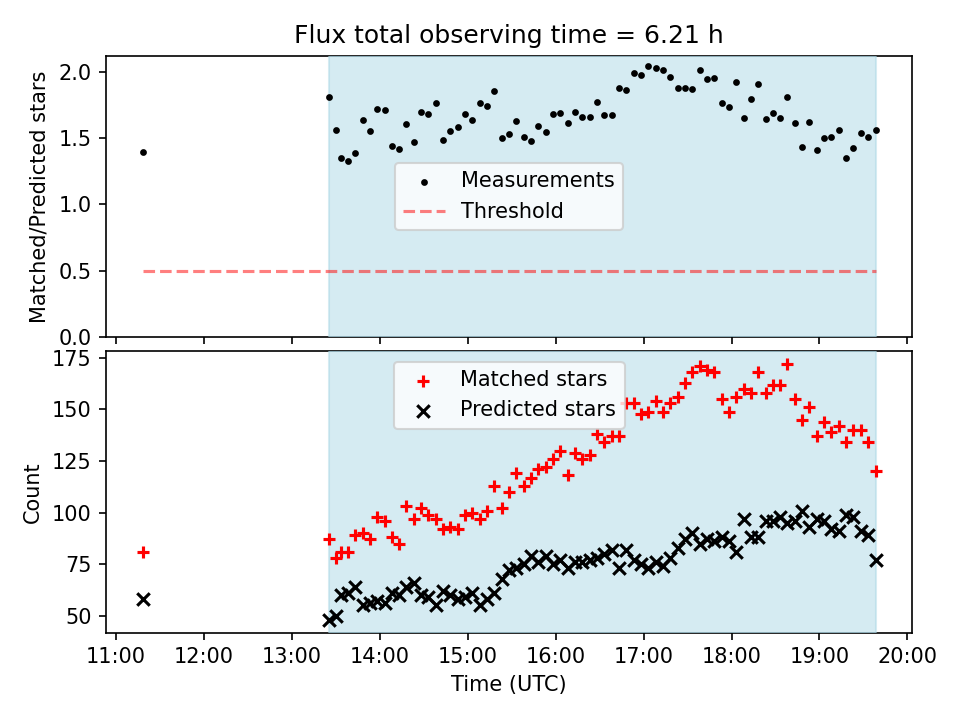 Flux total observing time = 6.21 h

Matched/Predicted stars

2.0
1.5
1.0
0.5
0.0

Measurements
Threshold

Count

175
150
125
100
75
50

Matched stars
Predicted stars

11:00 12:00 13:00 14:00 15:00 16:00 17:00 18:00 19:00 20:00

Time (UTC)